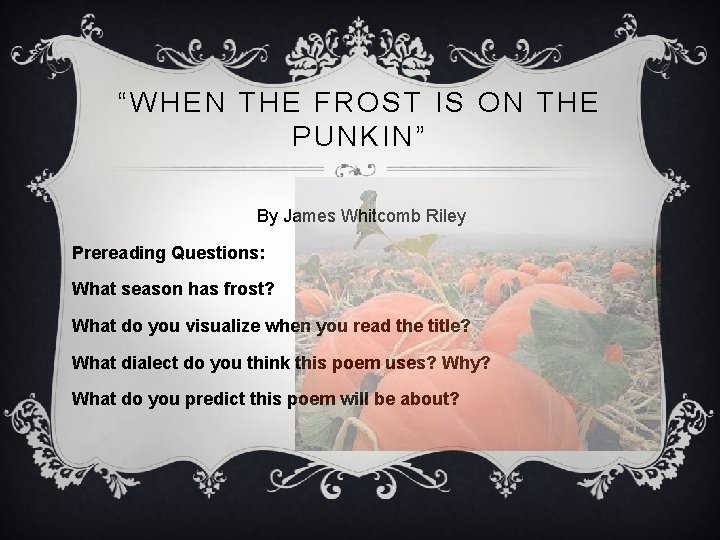 “WHEN THE FROST IS ON THE PUNKIN”

By James Whitcomb Riley

Prereading Questions:

What season has frost?

What do you visualize when you read the title?

What dialect do you think this poem uses? Why?

What do you predict this poem will be about?